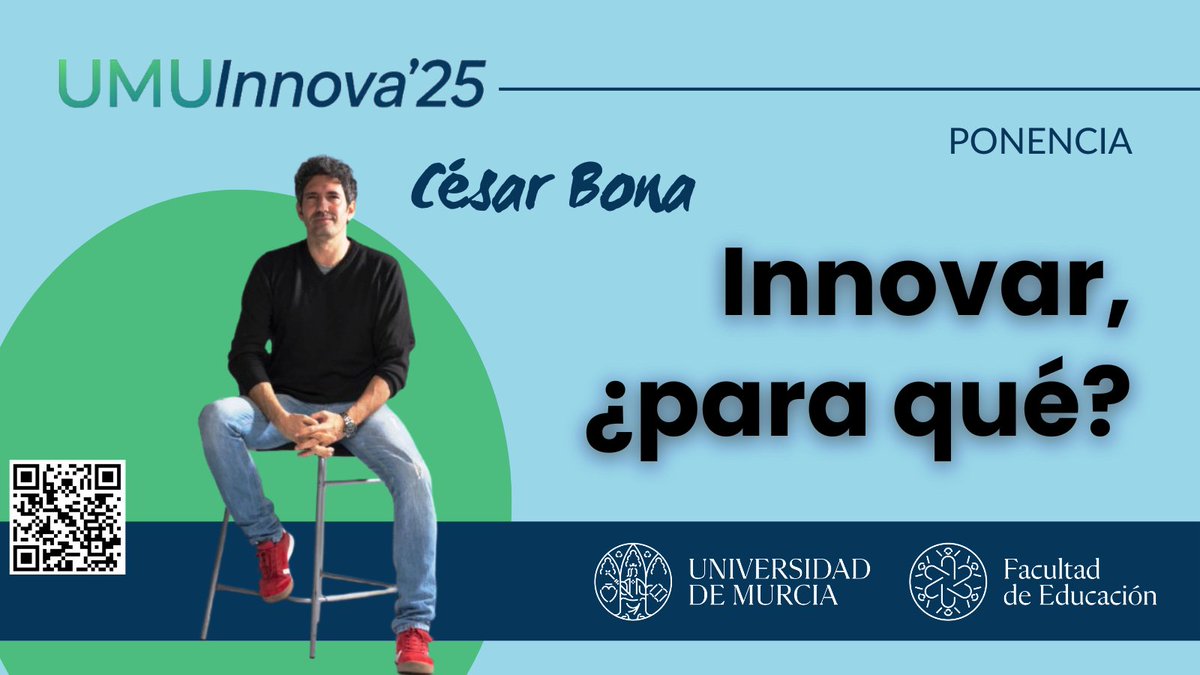 UMUInnova'25

PONENCIA

César Bona

Innovar, ¿para qué?

UNIVERSIDAD DE MURCIA

Facultad de Educación